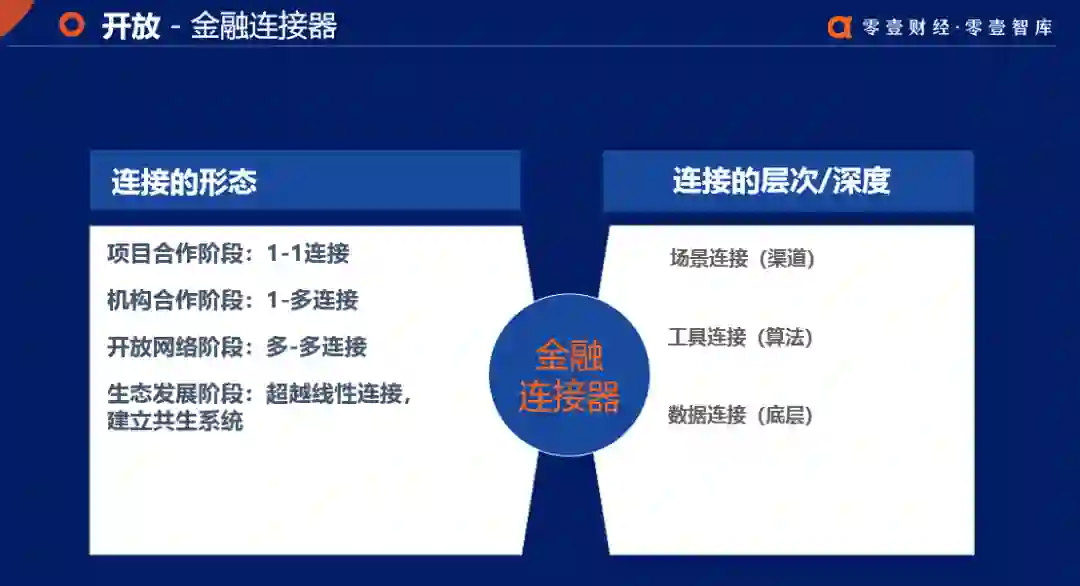 开放 - 金融连接器

零壹财经·零壹智库

连接的形态

项目合作阶段：1-1连接

机构合作阶段：1-多连接

开放网络阶段：多-多连接

生态发展阶段：超越线性连接，建立共生系统

金融连接器

连接的层次/深度

场景连接（渠道）

工具连接（算法）

数据连接（底层）